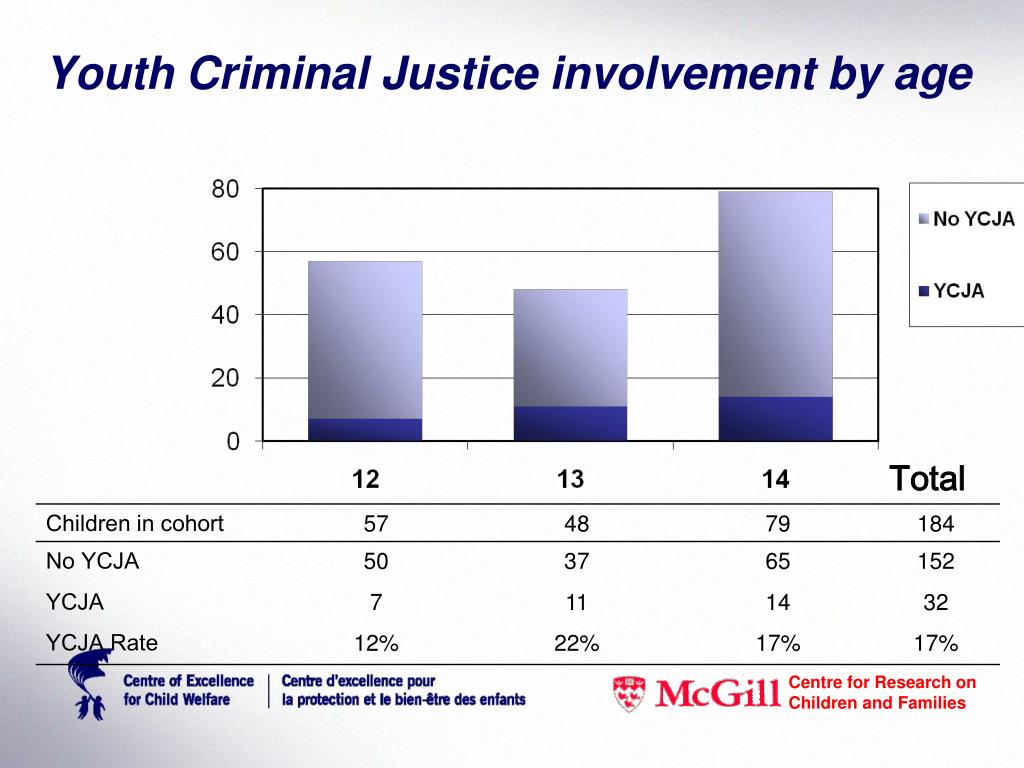 Youth Criminal Justice involvement by age

80
60
40
20
0

No YCJA
YCJA

| | 12 | 13 | 14 | Total |
|---|---|---|---|---|
| Children in cohort | 57 | 48 | 79 | 184 |
| No YCJA | 50 | 37 | 65 | 152 |
| YCJA | 7 | 11 | 14 | 32 |
| YCJA Rate | 12% | 22% | 17% | 17% |

Centre of Excellence for Child Welfare
Centre d'excellence pour la protection et le bien-être des enfants

McGill
Centre for Research on Children and Families